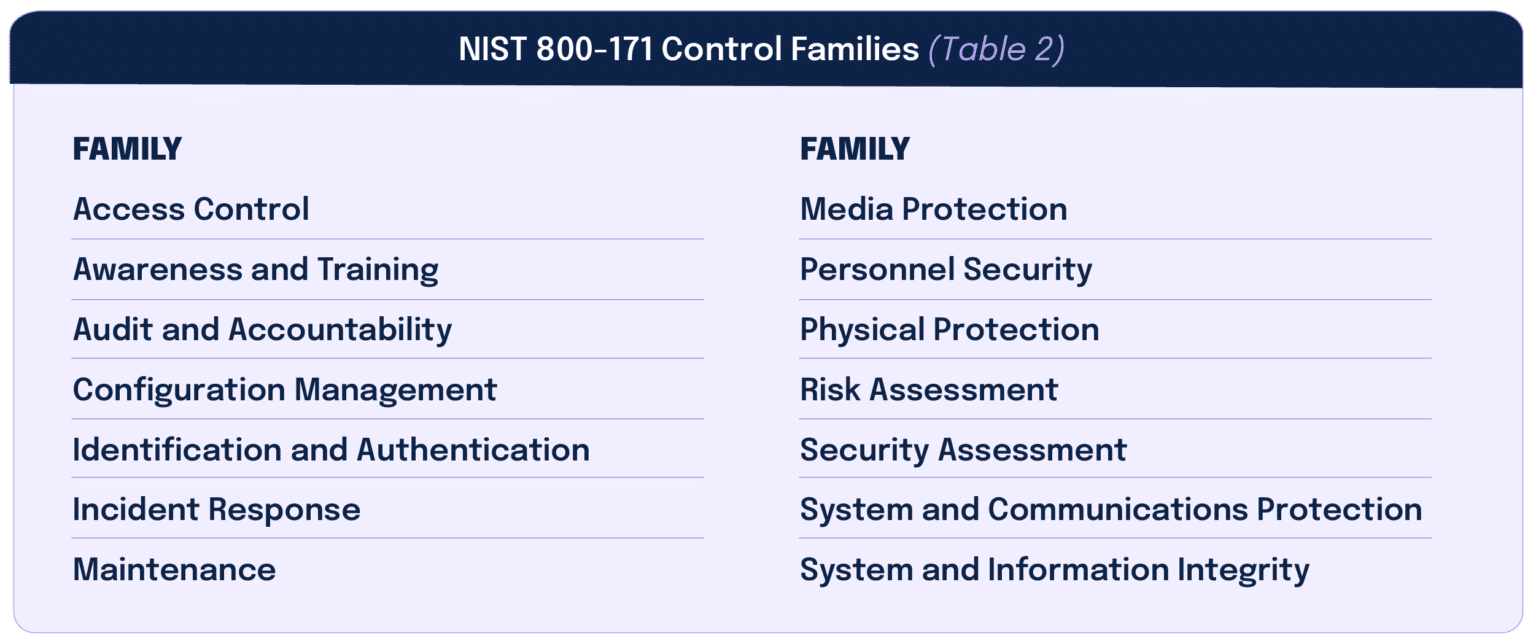 NIST 800-171 Control Families (Table 2)

| FAMILY | FAMILY |
|---|---|
| Access Control | Media Protection |
| Awareness and Training | Personnel Security |
| Audit and Accountability | Physical Protection |
| Configuration Management | Risk Assessment |
| Identification and Authentication | Security Assessment |
| Incident Response | System and Communications Protection |
| Maintenance | System and Information Integrity |